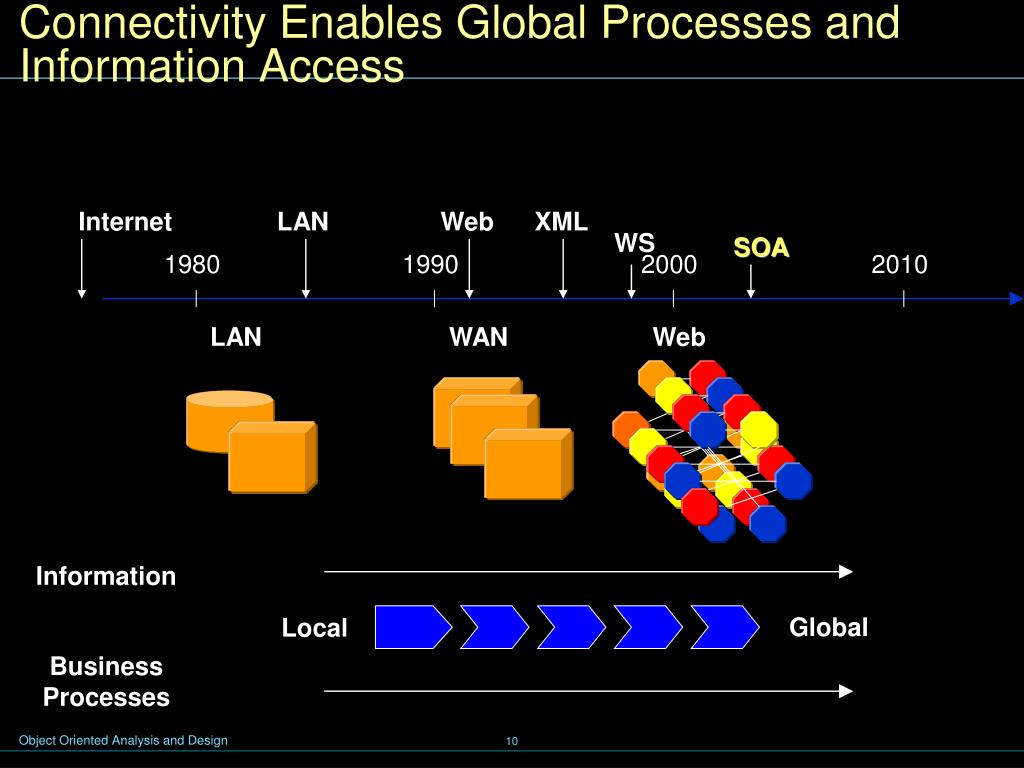 Connectivity Enables Global Processes and Information Access

Internet

LAN

Web

XML

WS

SOA

1980

1990

2000

2010

LAN

WAN

Web

Information

Local

Global

Business Processes

Object Oriented Analysis and Design

10